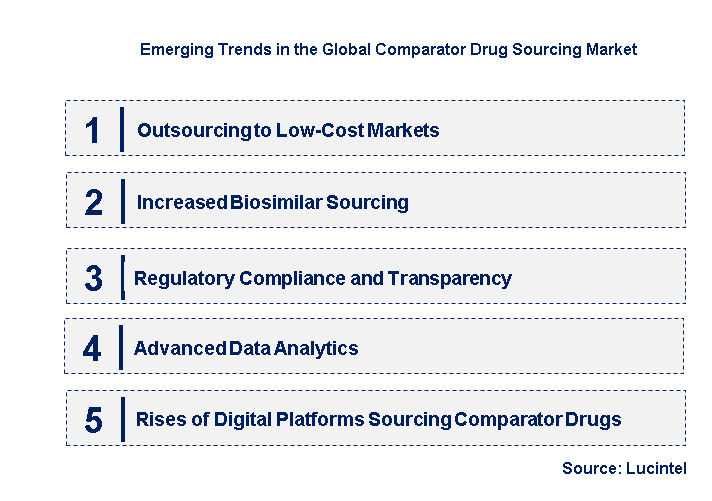 Emerging Trends in the Global Comparator Drug Sourcing Market

1 Outsourcing to Low-Cost Markets

2 Increased Biosimilar Sourcing

3 Regulatory Compliance and Transparency

4 Advanced Data Analytics

5 Rises of Digital Platforms Sourcing Comparator Drugs

Source: Lucintel